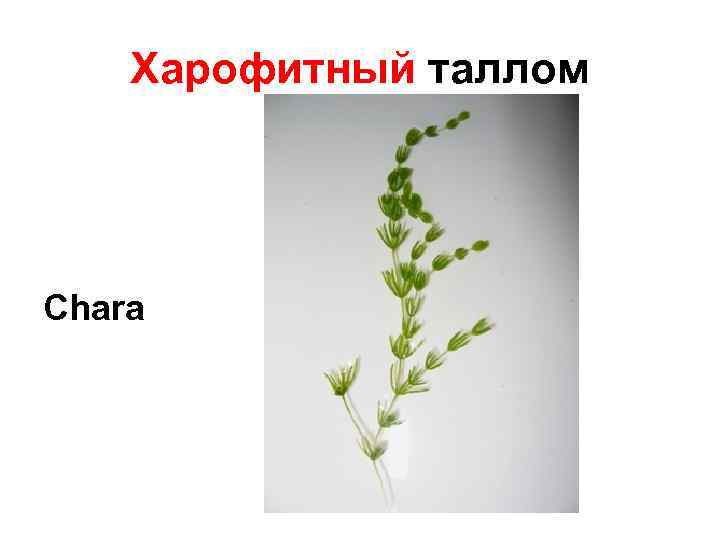 Харофитный таллом

Chara